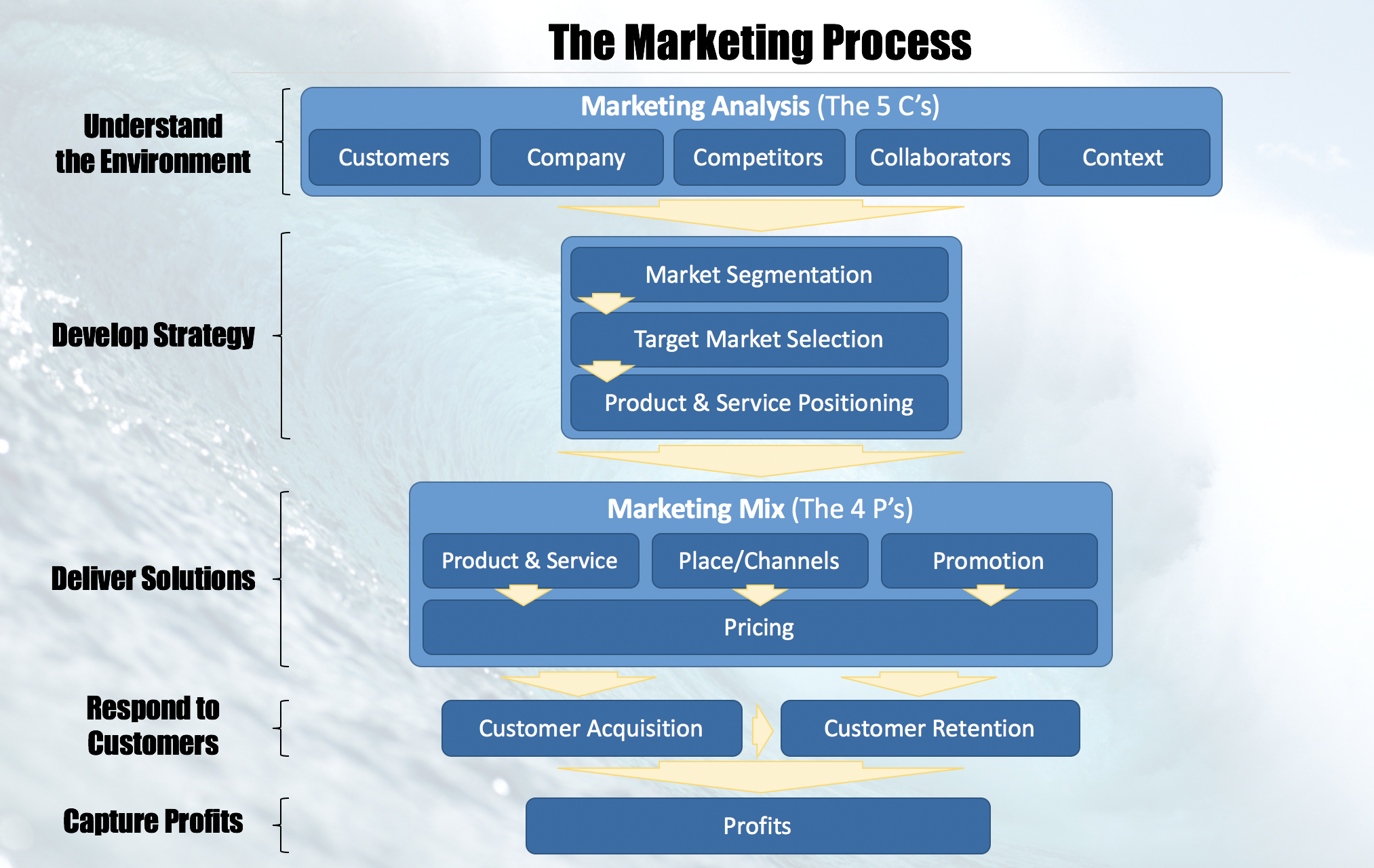 The Marketing Process

Understand the Environment

Marketing Analysis (The 5 C's)

Customers

Company

Competitors

Collaborators

Context

Develop Strategy

Market Segmentation

Target Market Selection

Product & Service Positioning

Deliver Solutions

Marketing Mix (The 4 P's)

Product & Service

Place/Channels

Promotion

Pricing

Respond to Customers

Customer Acquisition

Customer Retention

Capture Profits

Profits